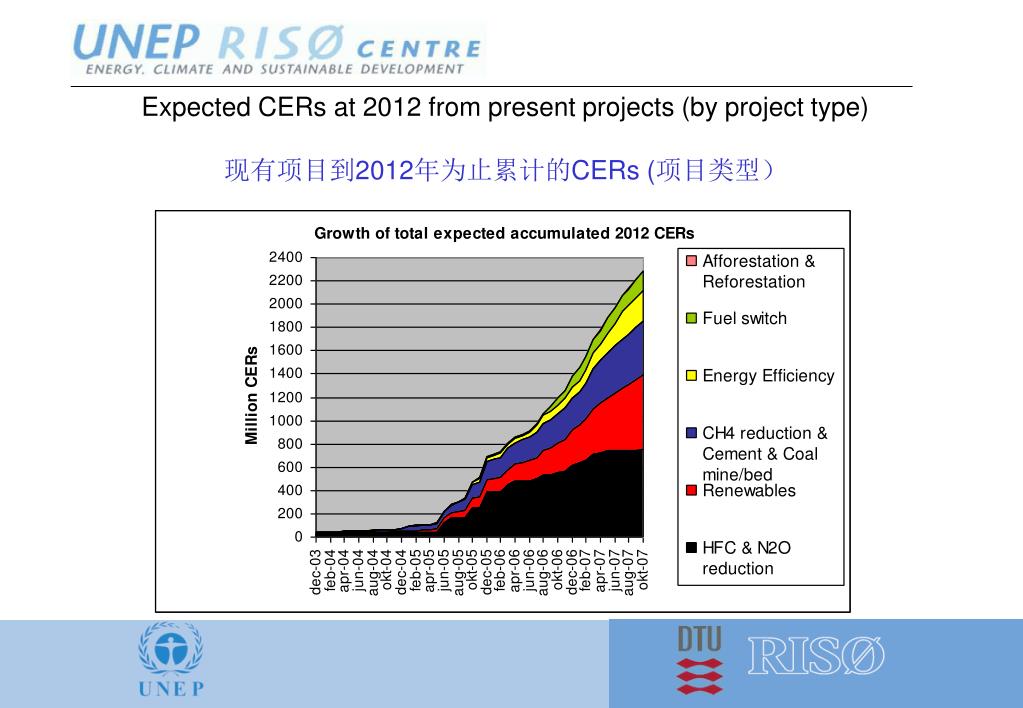 UNEP RISØ CENTRE
ENERGY, CLIMATE AND SUSTAINABLE DEVELOPMENT

Expected CERs at 2012 from present projects (by project type)

现有项目到2012年为止累计的CERs (项目类型）

Growth of total expected accumulated 2012 CERs

Million CERs

2400
2200
2000
1800
1600
1400
1200
1000
800
600
400
200
0

dec-03
feb-04
apr-04
jun-04
aug-04
okt-04
dec-04
feb-05
apr-05
jun-05
aug-05
okt-05
dec-05
feb-06
apr-06
jun-06
aug-06
okt-06
dec-06
feb-07
apr-07
jun-07
aug-07
okt-07

Afforestation & Reforestation
Fuel switch
Energy Efficiency
CH4 reduction & Cement & Coal mine/bed
Renewables
HFC & N2O reduction

UNEP

DTU

RISØ